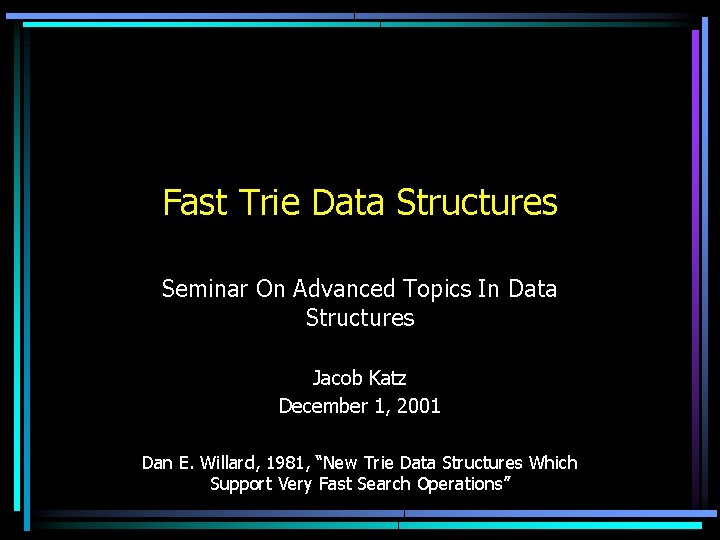 Fast Trie Data Structures

Seminar On Advanced Topics In Data Structures

Jacob Katz
December 1, 2001

Dan E. Willard, 1981, “New Trie Data Structures Which Support Very Fast Search Operations”